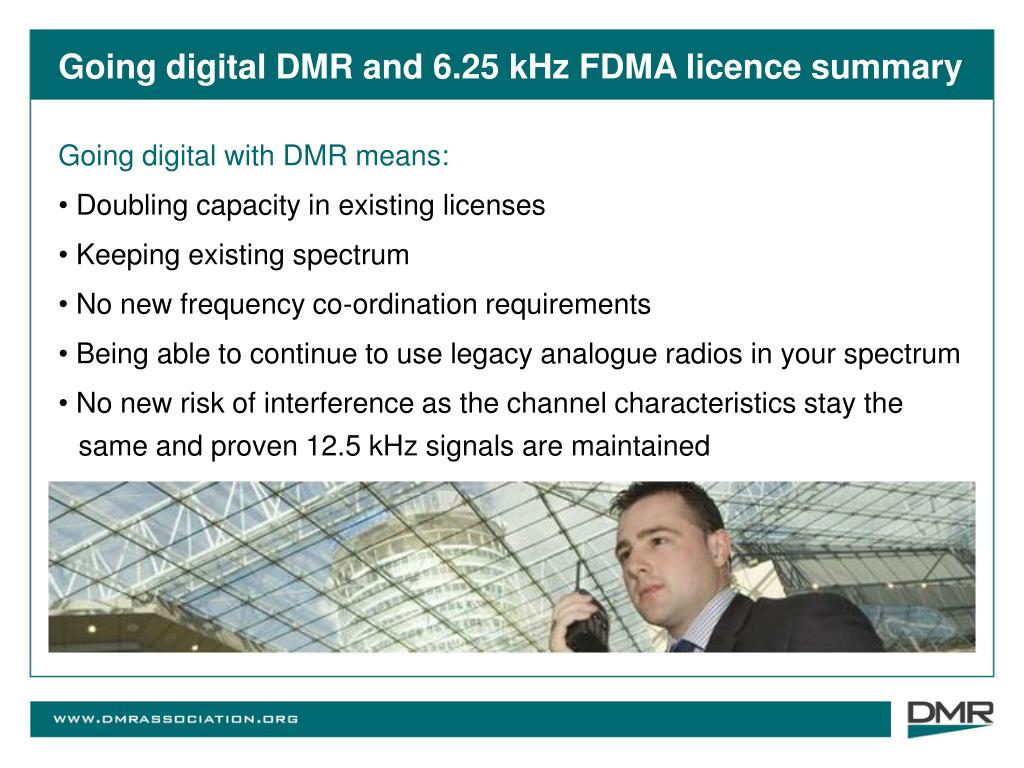 Going digital DMR and 6.25 kHz FDMA licence summary

Going digital with DMR means:

• Doubling capacity in existing licenses

• Keeping existing spectrum

• No new frequency co-ordination requirements

• Being able to continue to use legacy analogue radios in your spectrum

• No new risk of interference as the channel characteristics stay the same and proven 12.5 kHz signals are maintained

WWW.DMRASSOCIATION.ORG

DMR